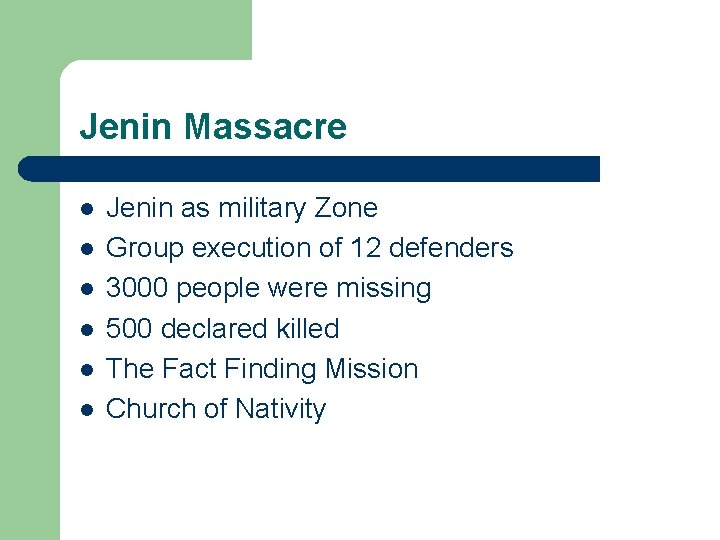 Jenin Massacre

- Jenin as military Zone
- Group execution of 12 defenders
- 3000 people were missing
- 500 declared killed
- The Fact Finding Mission
- Church of Nativity